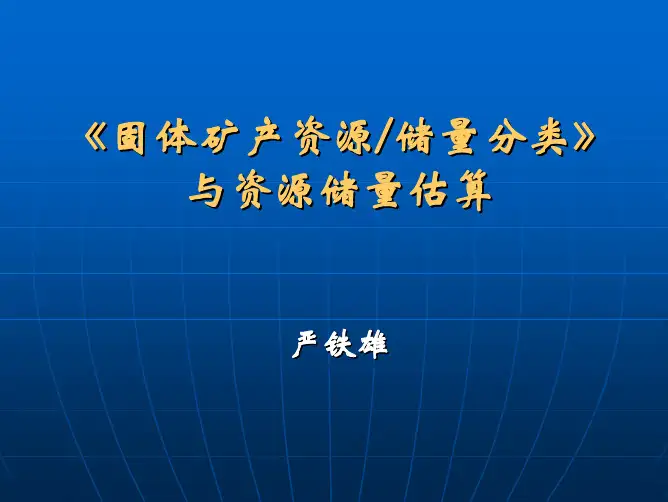 《固体矿产资源/储量分类》
与资源储量估算

严铁雄